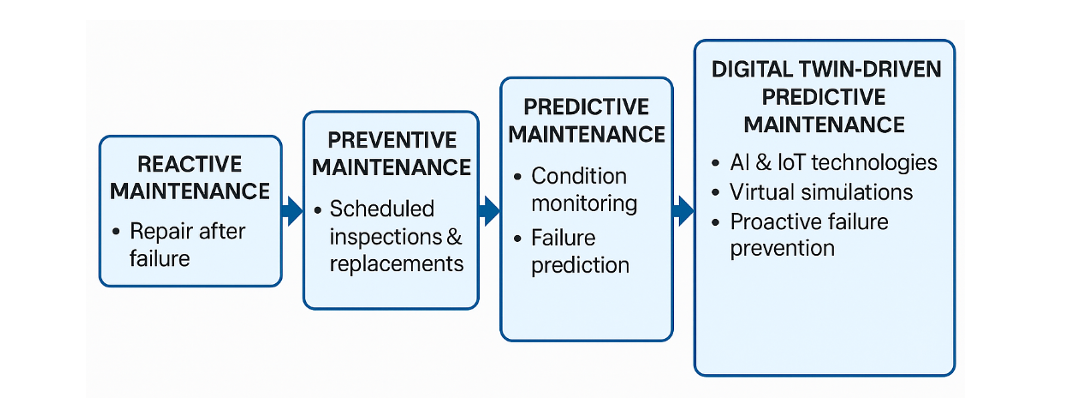 REACTIVE MAINTENANCE

• Repair after failure

PREVENTIVE MAINTENANCE

• Scheduled inspections & replacements

PREDICTIVE MAINTENANCE

• Condition monitoring
• Failure prediction

DIGITAL TWIN-DRIVEN PREDICTIVE MAINTENANCE

• AI & IoT technologies
• Virtual simulations
• Proactive failure prevention